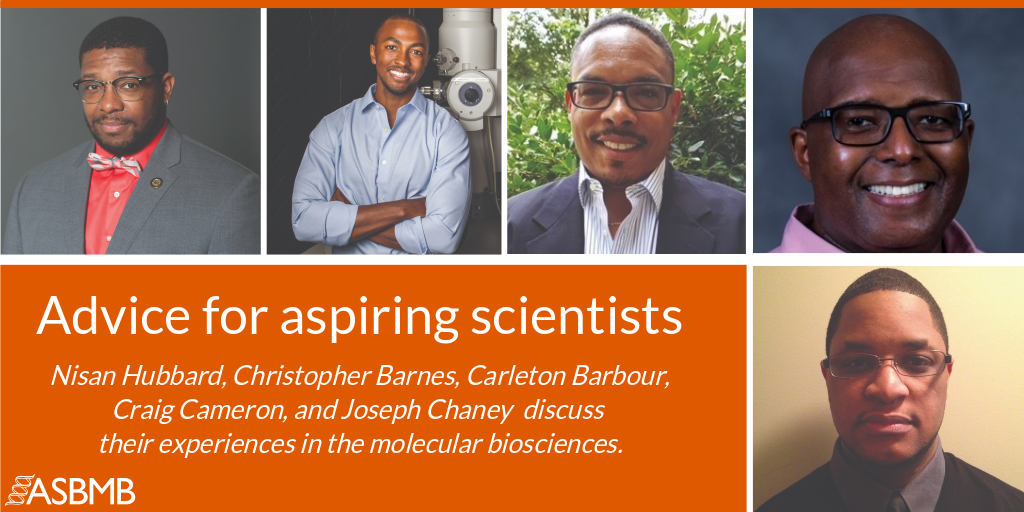 Advice for aspiring scientists

Nisan Hubbard, Christopher Barnes, Carleton Barbour, Craig Cameron, and Joseph Chaney discuss their experiences in the molecular biosciences.

ASBMB